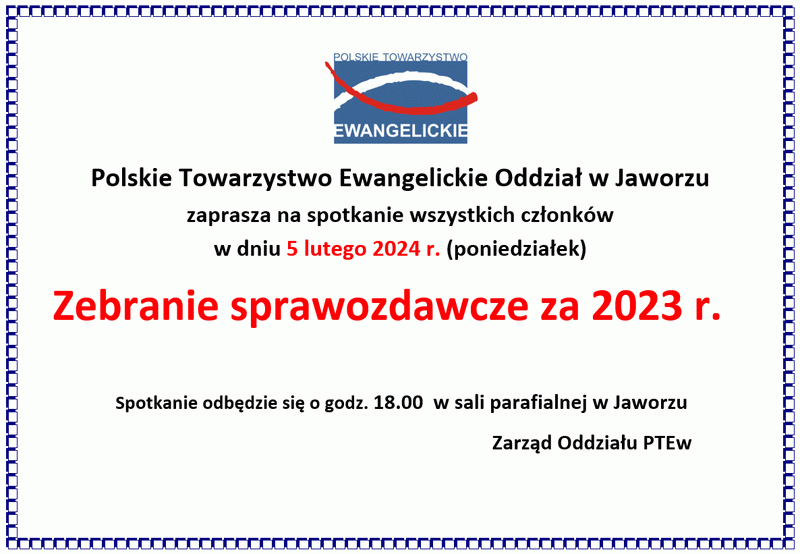 POLSKIE TOWARZYSTWO
EWANGELICKIE

Polskie Towarzystwo Ewangelickie Oddział w Jaworzu
zaprasza na spotkanie wszystkich członków
w dniu 5 lutego 2024 r. (poniedziałek)

Zebranie sprawozdawcze za 2023 r.

Spotkanie odbędzie się o godz. 18.00 w sali parafialnej w Jaworzu

Zarząd Oddziału PTEw